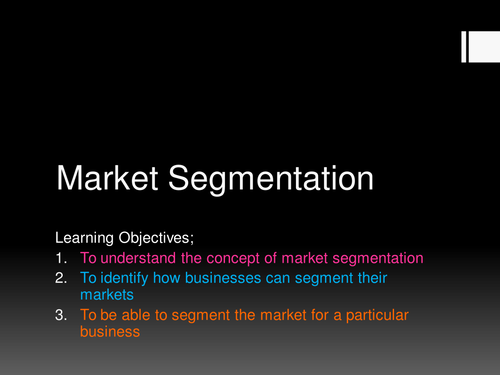 Market Segmentation

Learning Objectives;
1. To understand the concept of market segmentation
2. To identify how businesses can segment their markets
3. To be able to segment the market for a particular business